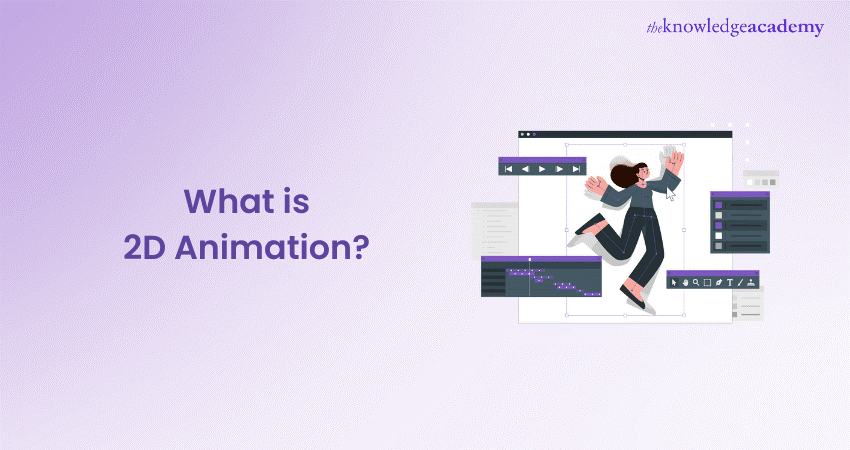 theknowledgeacademy

What is
2D Animation?